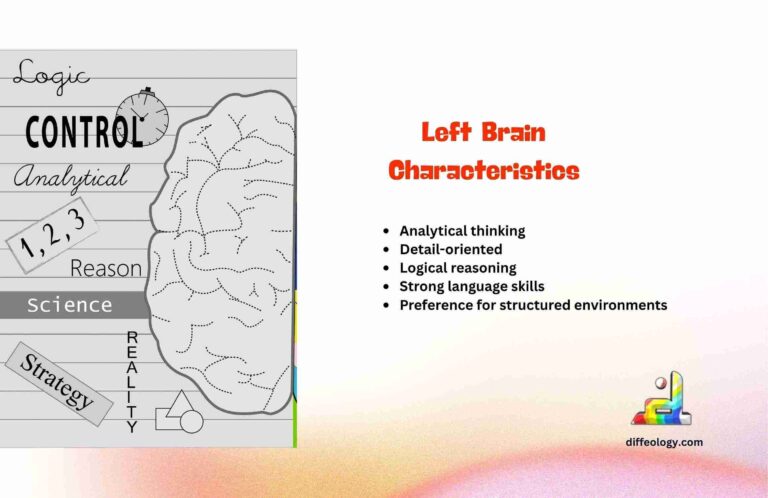 Logic

CONTROL

Analytical

1, 2, 3

Reason

Science

Strategy

REALITY

Left Brain Characteristics

- Analytical thinking
- Detail-oriented
- Logical reasoning
- Strong language skills
- Preference for structured environments

diffeology.com